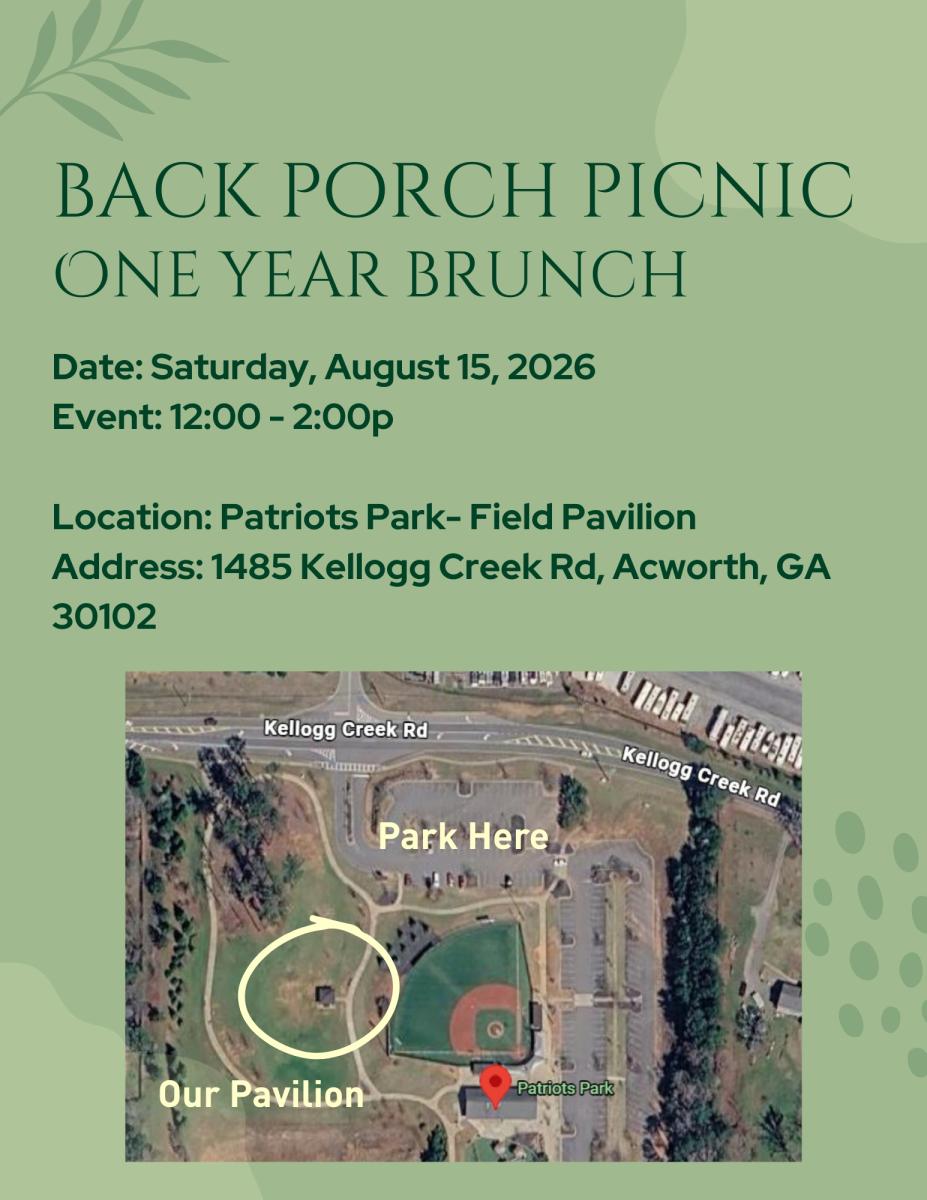 BACK PORCH PICNIC
ONE YEAR BRUNCH

Date: Saturday, August 15, 2026
Event: 12:00 - 2:00p

Location: Patriots Park- Field Pavilion
Address: 1485 Kellogg Creek Rd, Acworth, GA 30102

Kellogg Creek Rd
Kellogg Creek Rd
Park Here
Our Pavilion
Patriots Park